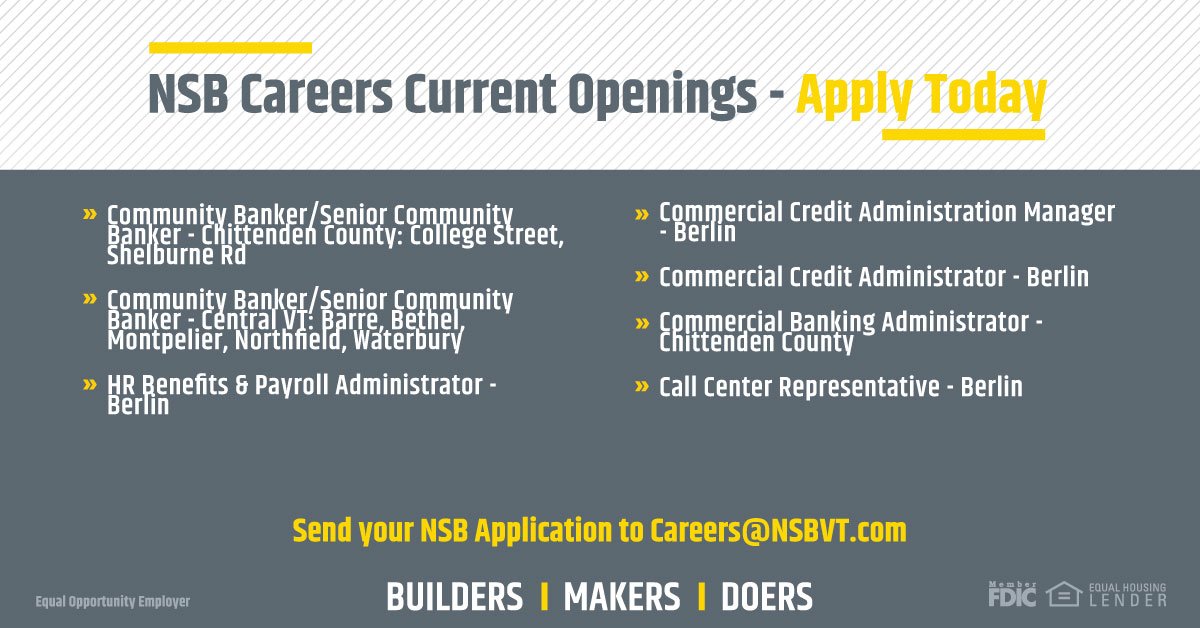 NSB Careers Current Openings - Apply Today

» Community Banker/Senior Community Banker - Chittenden County: College Street, Shelburne Rd

» Community Banker/Senior Community Banker - Central VT: Barre, Bethel, Montpelier, Northfield, Waterbury

» HR Benefits & Payroll Administrator - Berlin

» Commercial Credit Administration Manager - Berlin

» Commercial Credit Administrator - Berlin

» Commercial Banking Administrator - Chittenden County

» Call Center Representative - Berlin

Send your NSB Application to Careers@NSBVT.com

Equal Opportunity Employer

BUILDERS | MAKERS | DOERS

Member FDIC

EQUAL HOUSING LENDER